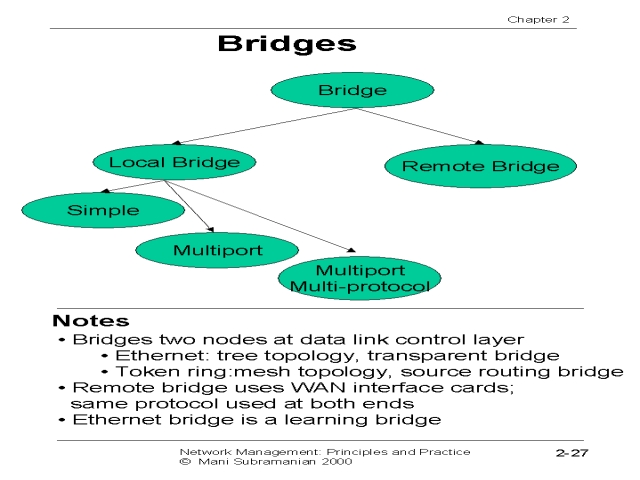 Chapter 2

Bridges

Bridge

Local Bridge

Remote Bridge

Simple

Multiport

Multiport Multi-protocol

Notes
• Bridges two nodes at data link control layer
• Ethernet: tree topology, transparent bridge
• Token ring:mesh topology, source routing bridge
• Remote bridge uses WAN interface cards; same protocol used at both ends
• Ethernet bridge is a learning bridge

Network Management: Principles and Practice
© Mani Subramanian 2000

2-27